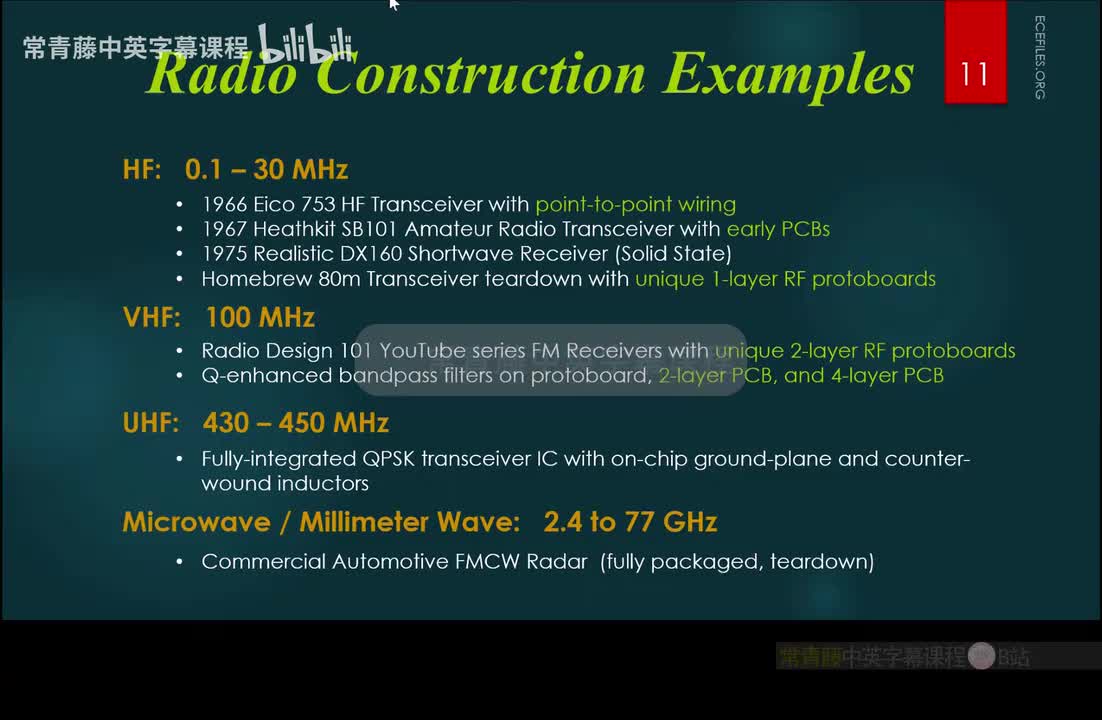 常青藤中英字幕课程 bilibili

Radio Construction Examples

11

ECEFILES.ORG

HF: 0.1 – 30 MHz

• 1966 Eico 753 HF Transceiver with point-to-point wiring
• 1967 Heathkit SB101 Amateur Radio Transceiver with early PCBs
• 1975 Realistic DX160 Shortwave Receiver (Solid State)
• Homebrew 80m Transceiver teardown with unique 1-layer RF protoboards

VHF: 100 MHz

• Radio Design 101 YouTube series FM Receivers with unique 2-layer RF protoboards
• Q-enhanced bandpass filters on protoboard, 2-layer PCB, and 4-layer PCB

UHF: 430 – 450 MHz

• Fully-integrated QPSK transceiver IC with on-chip ground-plane and counter-wound inductors

Microwave / Millimeter Wave: 2.4 to 77 GHz

• Commercial Automotive FMCW Radar (fully packaged, teardown)

常青藤中英字幕课程 B站